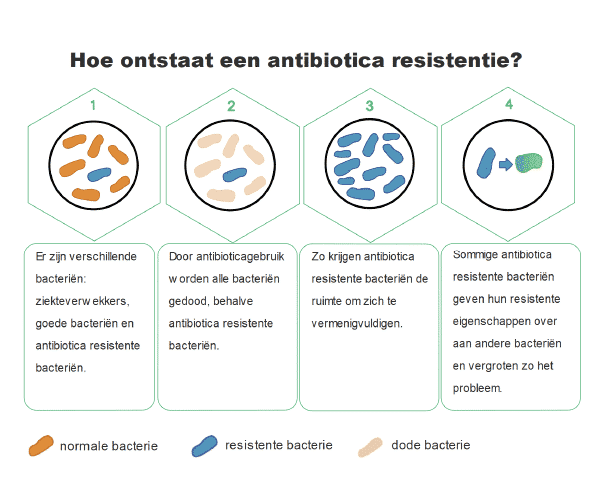 Hoe ontstaat een antibiotica resistentie?

1

2

3

4

Er zijn verschillende bacteriën: ziekteverwekkers, goede bacteriën en antibiotica resistente bacteriën.

Door antibioticagebruik worden alle bacteriën gedood, behalve antibiotica resistente bacteriën.

Zo krijgen antibiotica resistente bacteriën de ruimte om zich te vermenigvuldigen.

Sommige antibiotica resistente bacteriën geven hun resistente eigenschappen over aan andere bacteriën en vergroten zo het probleem.

normale bacterie

resistente bacterie

dode bacterie